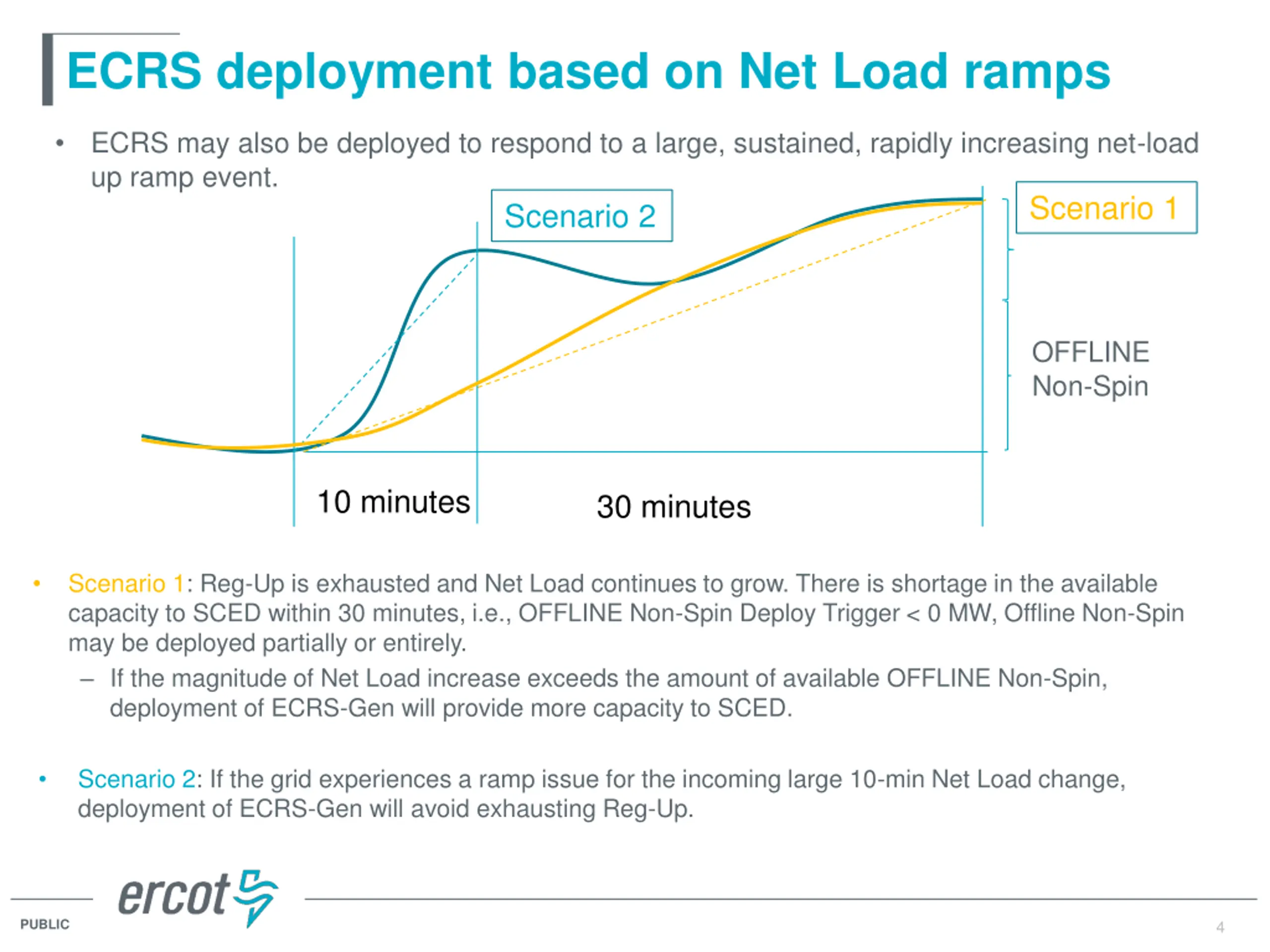 ECRS deployment based on Net Load ramps

• ECRS may also be deployed to respond to a large, sustained, rapidly increasing net-load up ramp event.

Scenario 2

Scenario 1

OFFLINE Non-Spin

10 minutes

30 minutes

• Scenario 1: Reg-Up is exhausted and Net Load continues to grow. There is shortage in the available capacity to SCED within 30 minutes, i.e., OFFLINE Non-Spin Deploy Trigger < 0 MW, Offline Non-Spin may be deployed partially or entirely.
– If the magnitude of Net Load increase exceeds the amount of available OFFLINE Non-Spin, deployment of ECRS-Gen will provide more capacity to SCED.

• Scenario 2: If the grid experiences a ramp issue for the incoming large 10-min Net Load change, deployment of ECRS-Gen will avoid exhausting Reg-Up.

ercot

PUBLIC

4